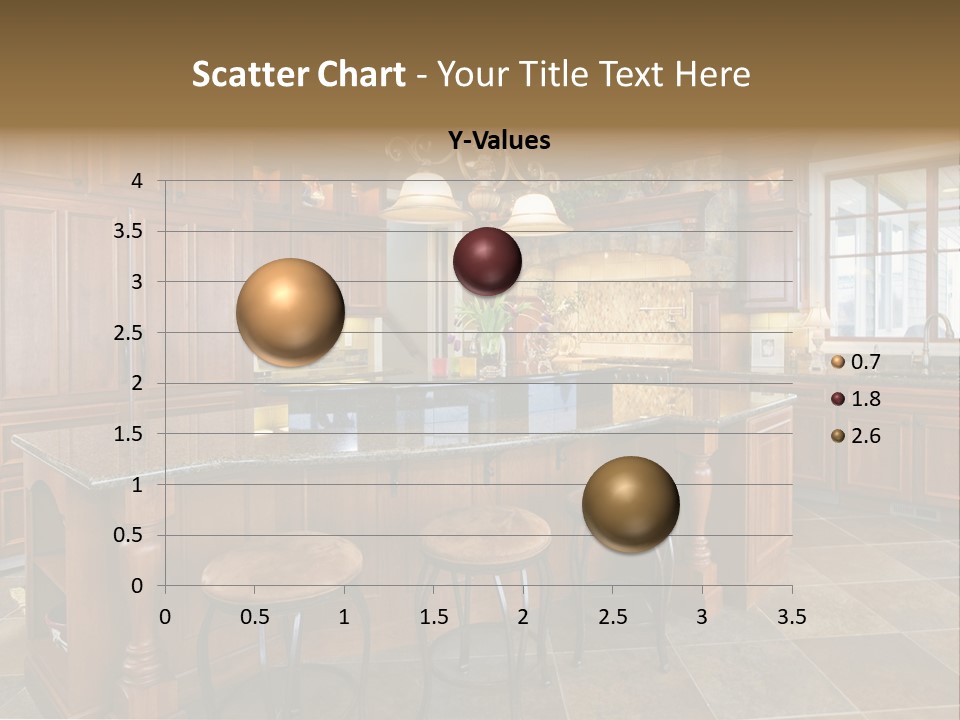 Scatter Chart - Your Title Text Here

Y-Values

4
3.5
3
2.5
2
1.5
1
0.5
0

0 0.5 1 1.5 2 2.5 3 3.5

0.7
1.8
2.6